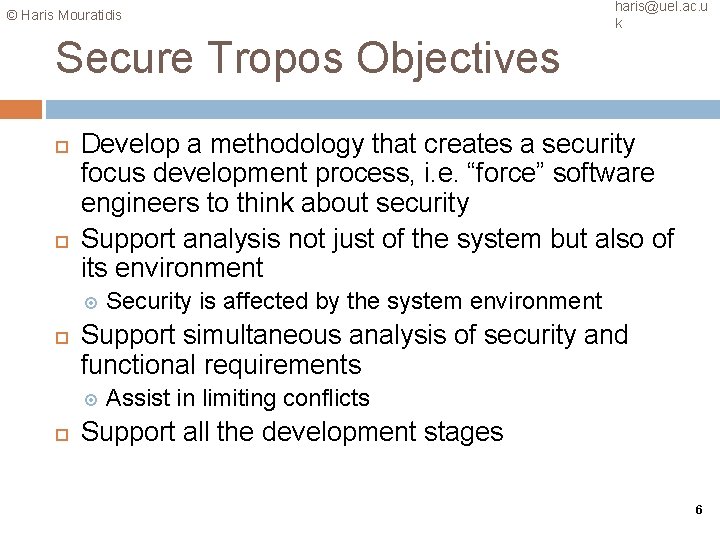 © Haris Mouratidis

haris@uel.ac.uk

Secure Tropos Objectives

Develop a methodology that creates a security focus development process, i.e. “force” software engineers to think about security

Support analysis not just of the system but also of its environment

Security is affected by the system environment

Support simultaneous analysis of security and functional requirements

Assist in limiting conflicts

Support all the development stages

6